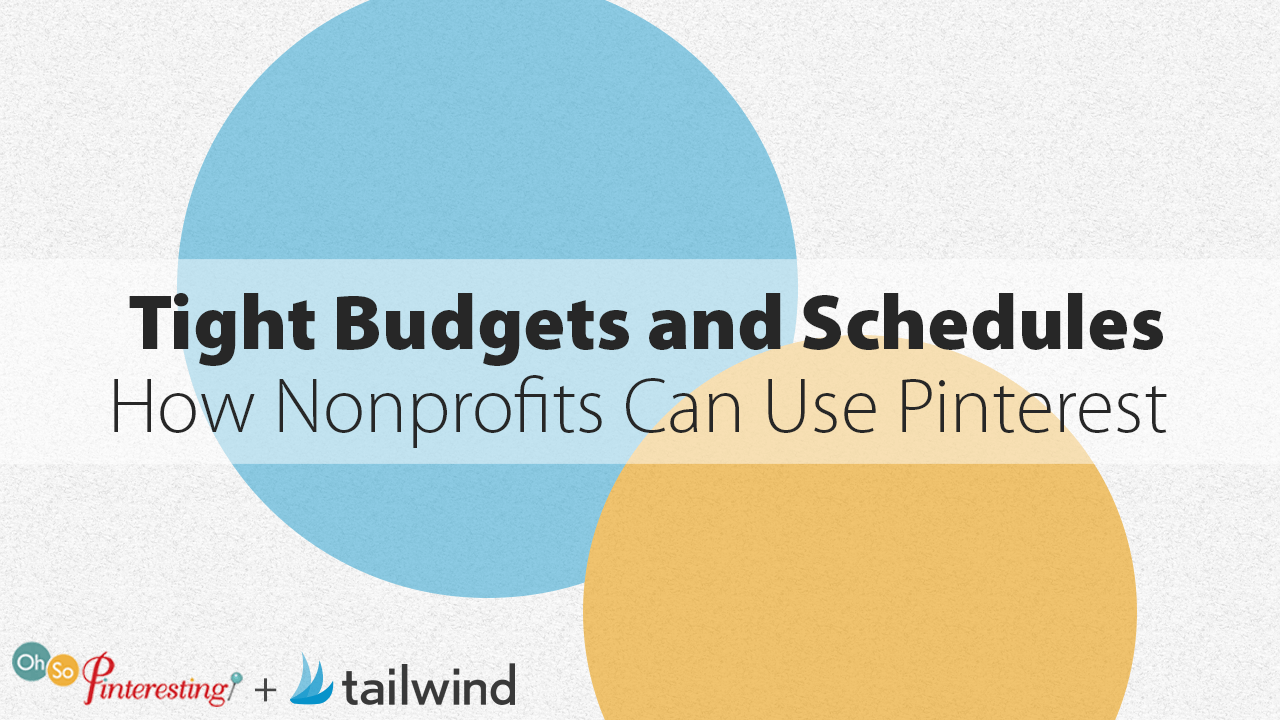 Tight Budgets and Schedules
How Nonprofits Can Use Pinterest

Oh So Pinteresting + tailwind